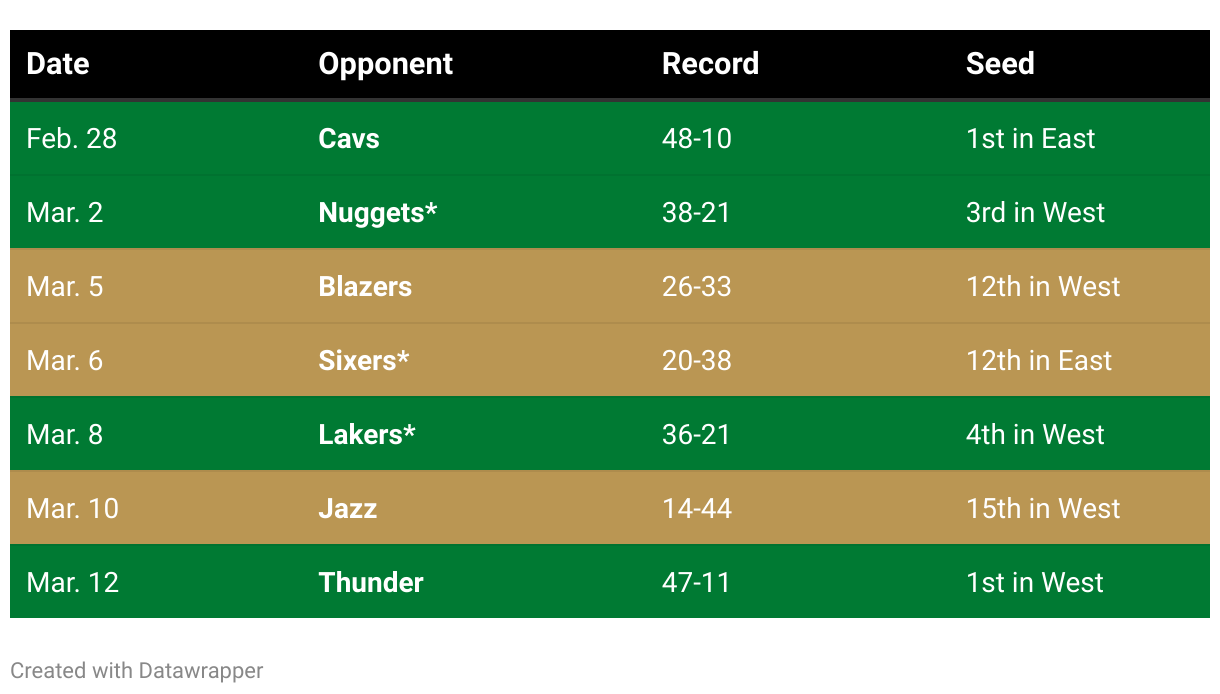 | Date | Opponent | Record | Seed |
|---|---|---|---|
| Feb. 28 | Cavs | 48-10 | 1st in East |
| Mar. 2 | Nuggets* | 38-21 | 3rd in West |
| Mar. 5 | Blazers | 26-33 | 12th in West |
| Mar. 6 | Sixers* | 20-38 | 12th in East |
| Mar. 8 | Lakers* | 36-21 | 4th in West |
| Mar. 10 | Jazz | 14-44 | 15th in West |
| Mar. 12 | Thunder | 47-11 | 1st in West |

Created with Datawrapper